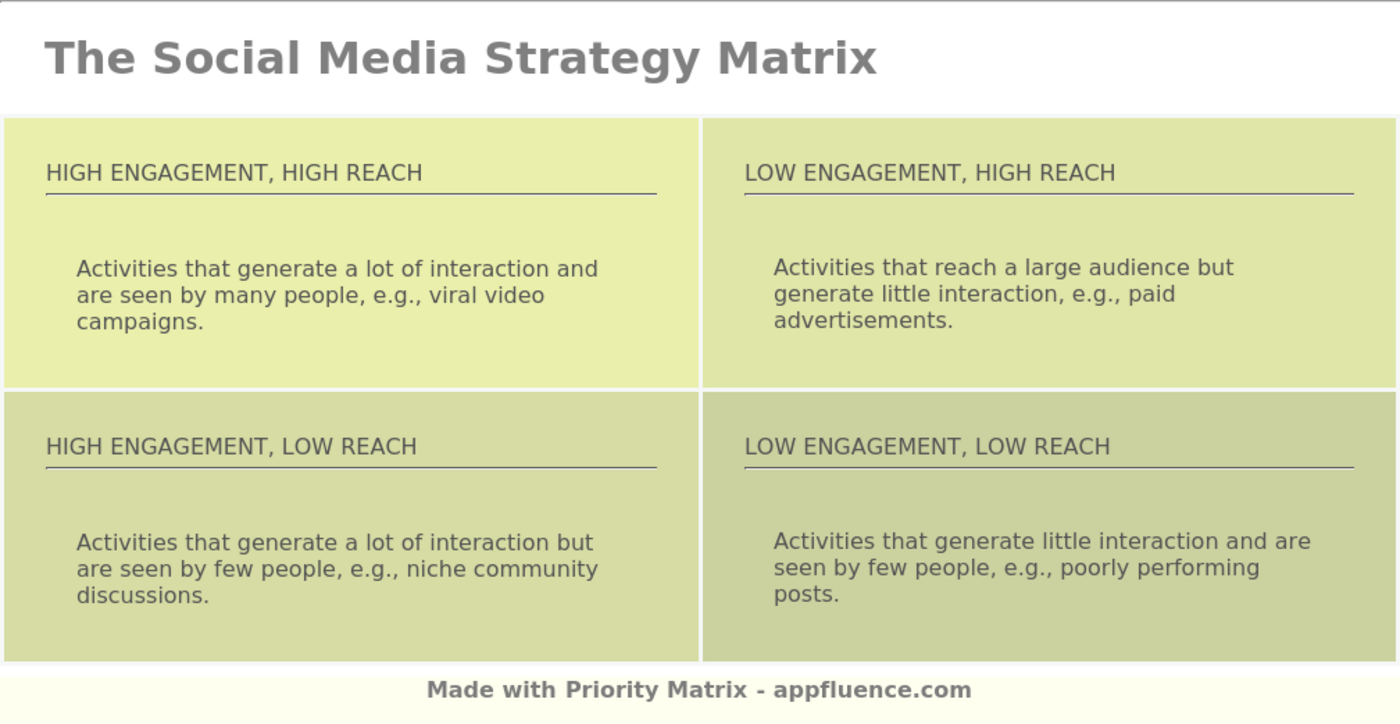 The Social Media Strategy Matrix

HIGH ENGAGEMENT, HIGH REACH

Activities that generate a lot of interaction and are seen by many people, e.g., viral video campaigns.

LOW ENGAGEMENT, HIGH REACH

Activities that reach a large audience but generate little interaction, e.g., paid advertisements.

HIGH ENGAGEMENT, LOW REACH

Activities that generate a lot of interaction but are seen by few people, e.g., niche community discussions.

LOW ENGAGEMENT, LOW REACH

Activities that generate little interaction and are seen by few people, e.g., poorly performing posts.

Made with Priority Matrix - appfluence.com